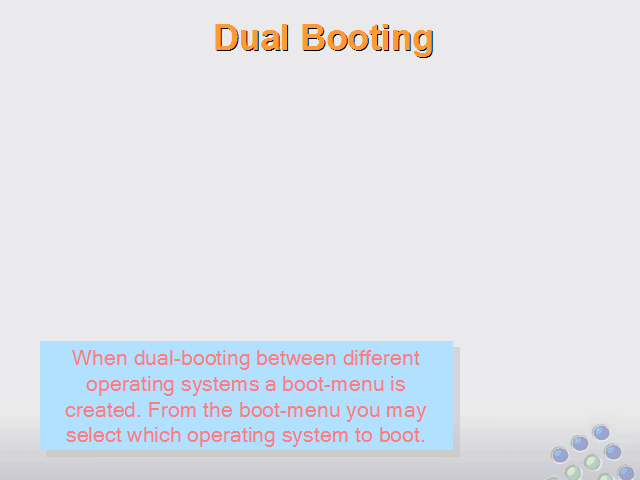 Dual Booting

When dual-booting between different operating systems a boot-menu is created. From the boot-menu you may select which operating system to boot.